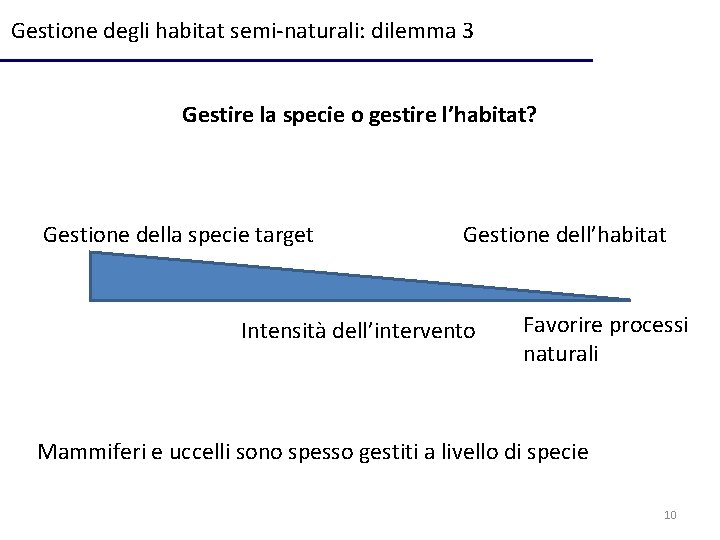 Gestione degli habitat semi-naturali: dilemma 3

Gestire la specie o gestire l'habitat?

Gestione della specie target

Gestione dell'habitat

Intensità dell'intervento

Favorire processi naturali

Mammiferi e uccelli sono spesso gestiti a livello di specie

10